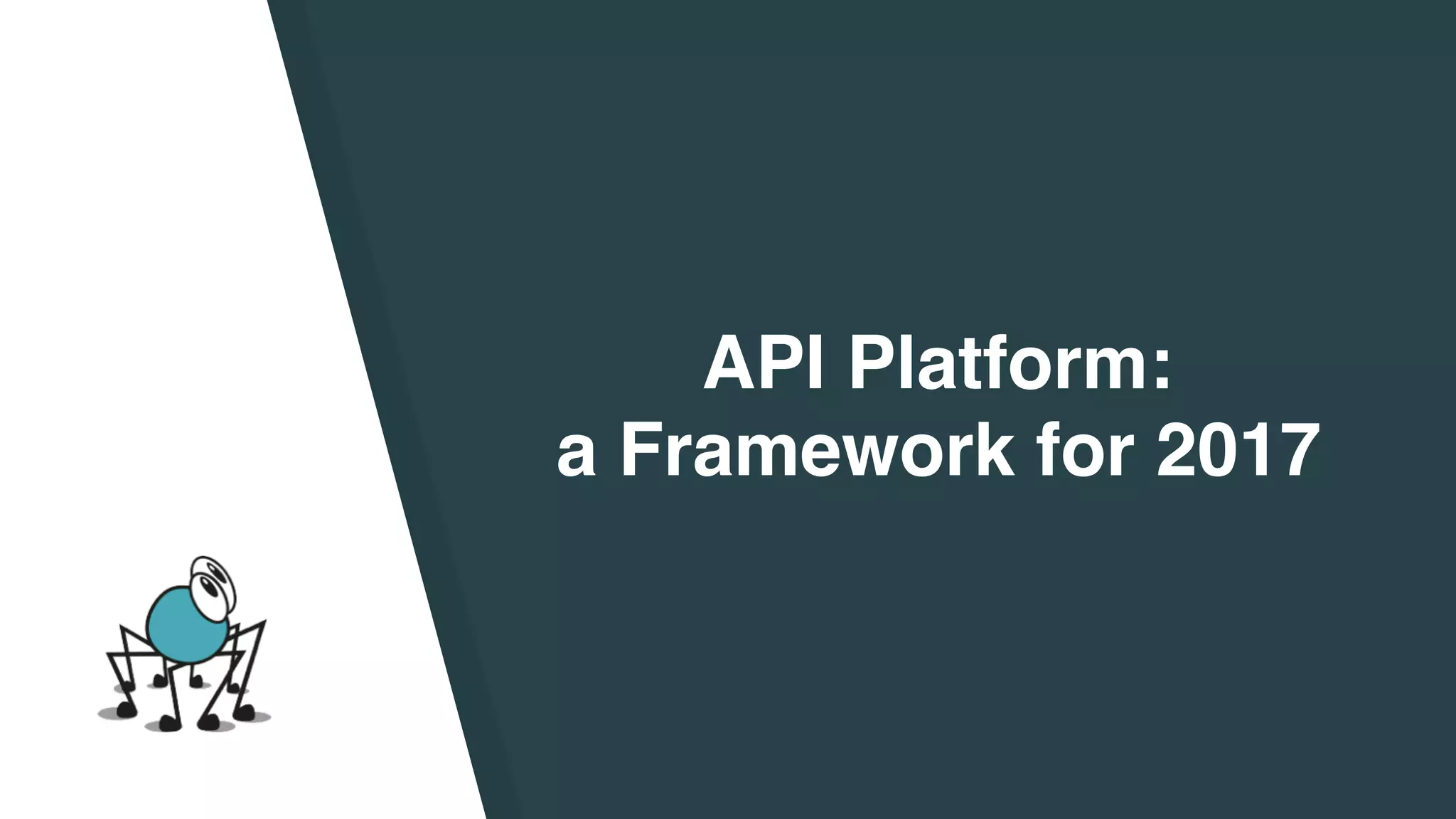 API Platform:
a Framework for 2017